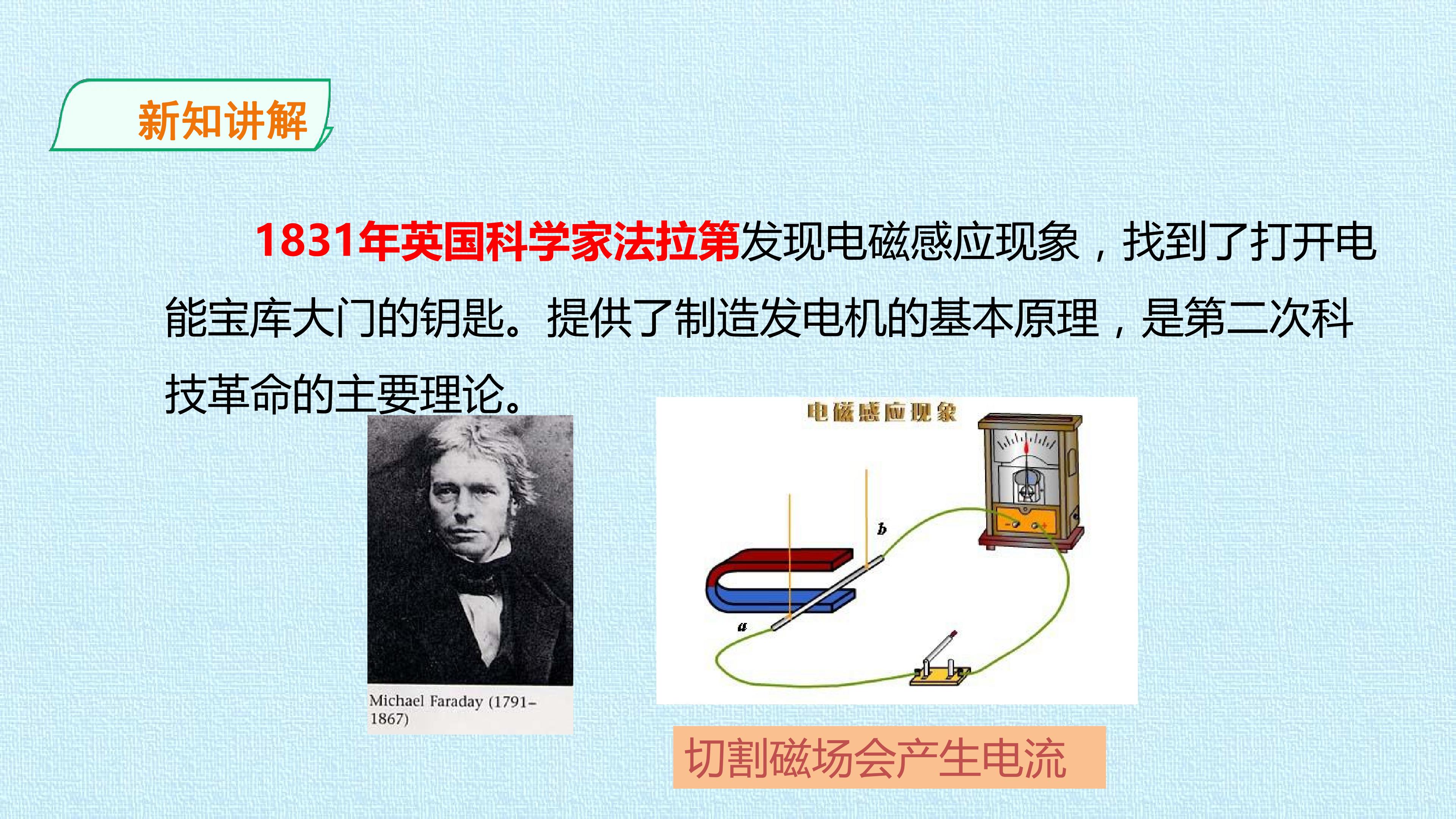 新知讲解

1831年英国科学家法拉第发现电磁感应现象，找到了打开电能宝库大门的钥匙。提供了制造发电机的基本原理，是第二次科技革命的主要理论。

Michael Faraday (1791–1867)

电磁感应现象

b

a

切割磁场会产生电流